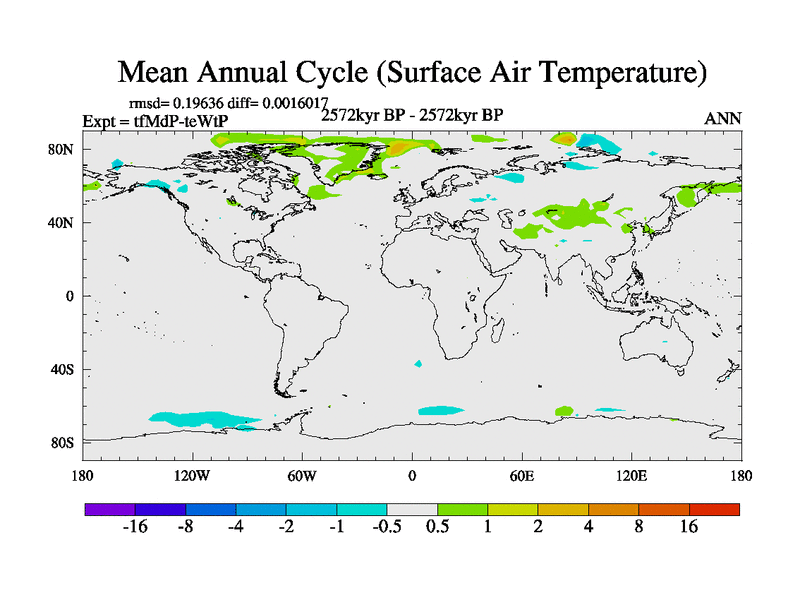 Mean Annual Cycle (Surface Air Temperature)

rmsd= 0.19636 diff= 0.0016017
Expt = tfMdP-teWtP
2572kyr BP - 2572kyr BP
ANN

80N
40N
0
40S
80S

180
120W
60W
0
60E
120E
180

-16 -8 -4 -2 -1 -0.5 0.5 1 2 4 8 16